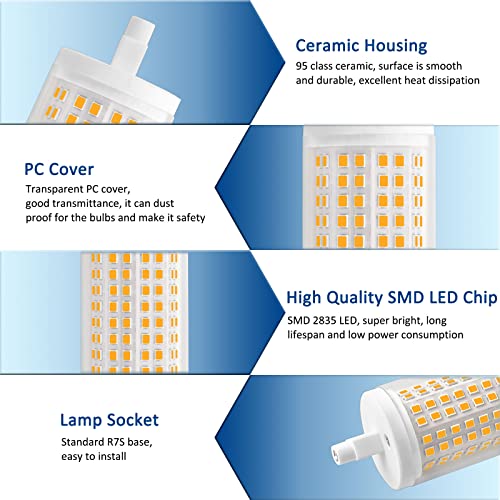 Ceramic Housing
95 class ceramic, surface is smooth and durable, excellent heat dissipation

PC Cover
Transparent PC cover, good transmittance, it can dust proof for the bulbs and make it safety

High Quality SMD LED Chip
SMD 2835 LED, super bright, long lifespan and low power consumption

Lamp Socket
Standard R7S base, easy to install